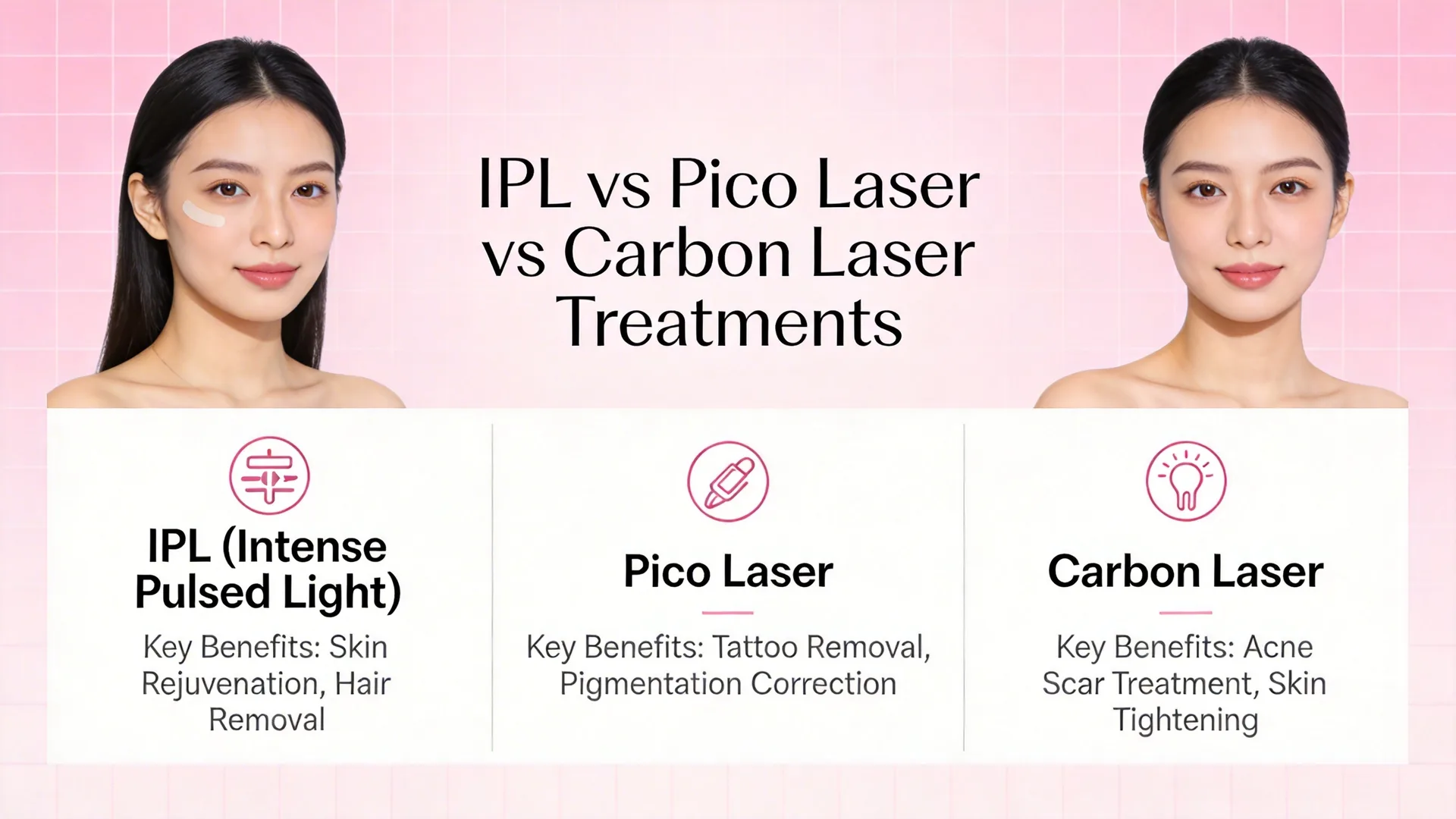 IPL vs Pico Laser vs Carbon Laser Treatments

IPL (Intense Pulsed Light)

Key Benefits: Skin Rejuvenation, Hair Removal

Pico Laser

Key Benefits: Tattoo Removal, Pigmentation Correction

Carbon Laser

Key Benefits: Acne Scar Treatment, Skin Tightening